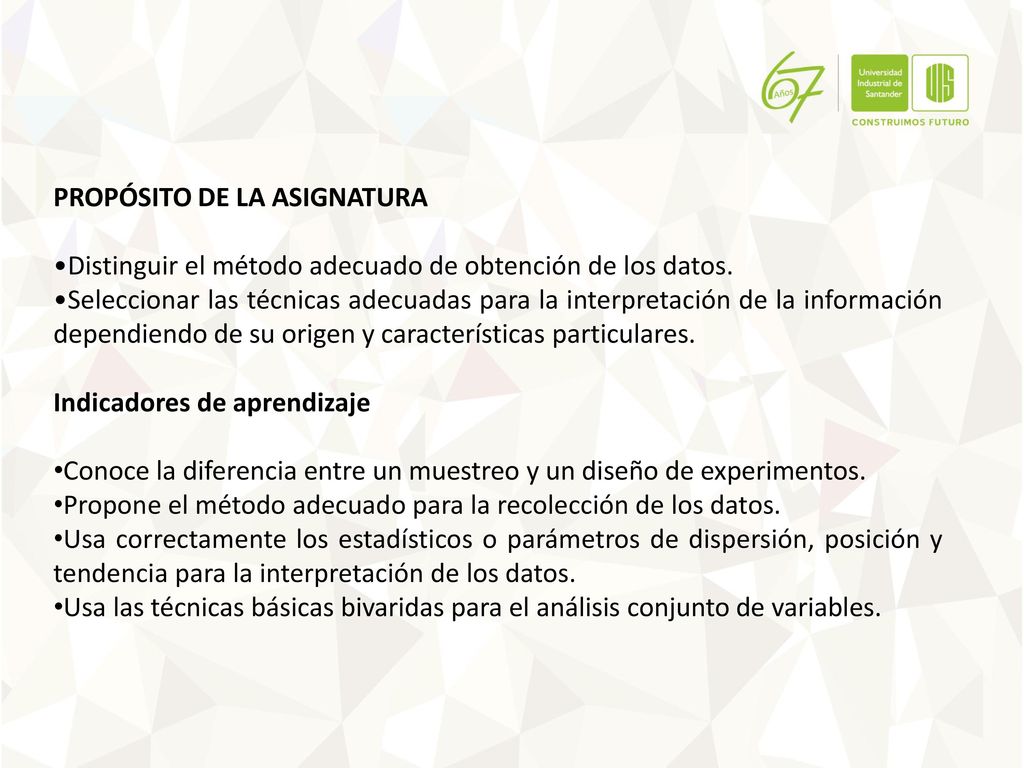 67 Años

Universidad Industrial de Santander

UIS

CONSTRUIMOS FUTURO

PROPÓSITO DE LA ASIGNATURA

•Distinguir el método adecuado de obtención de los datos.
•Seleccionar las técnicas adecuadas para la interpretación de la información dependiendo de su origen y características particulares.

Indicadores de aprendizaje

•Conoce la diferencia entre un muestreo y un diseño de experimentos.
•Propone el método adecuado para la recolección de los datos.
•Usa correctamente los estadísticos o parámetros de dispersión, posición y tendencia para la interpretación de los datos.
•Usa las técnicas básicas bivaridas para el análisis conjunto de variables.